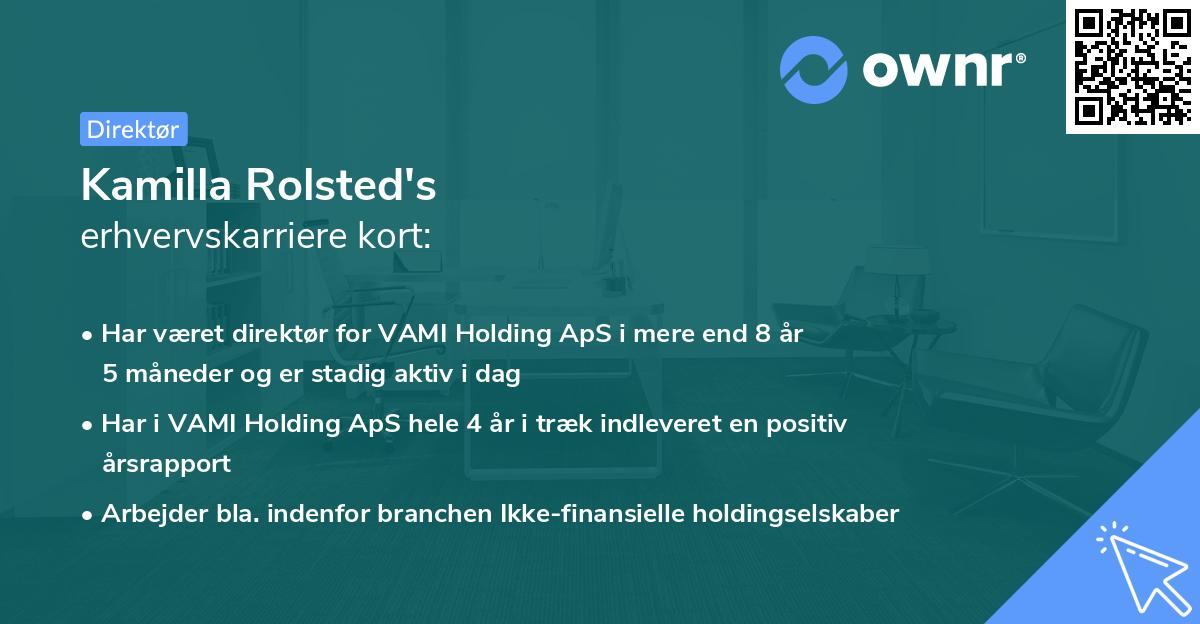 ownr®

Direktør

Kamilla Rolsted's
erhvervskarriere kort:

• Har været direktør for VAMI Holding ApS i mere end 8 år 5 måneder og er stadig aktiv i dag

• Har i VAMI Holding ApS hele 4 år i træk indleveret en positiv årsrapport

• Arbejder bla. indenfor branchen Ikke-finansielle holdingselskaber